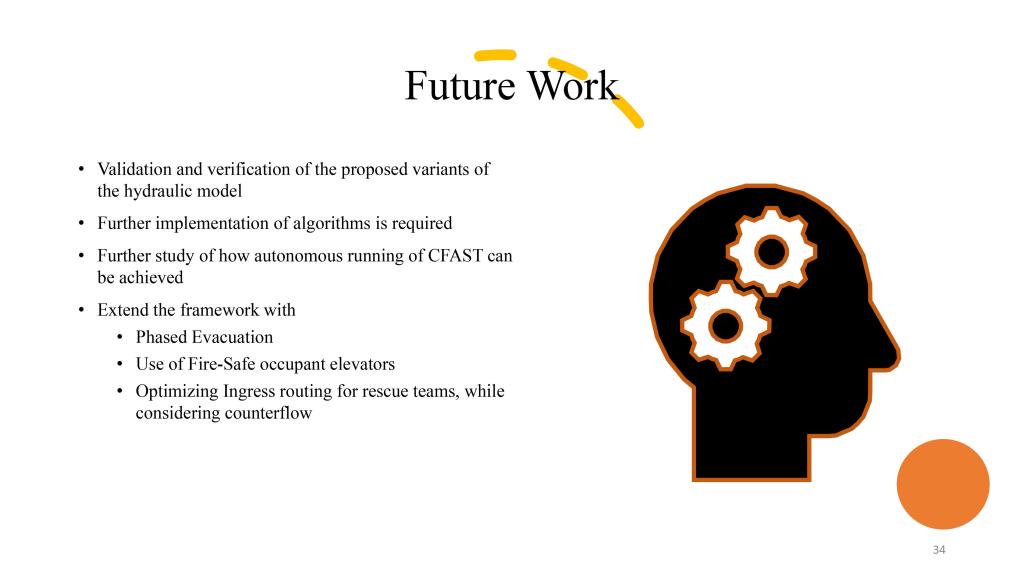 Future Work

• Validation and verification of the proposed variants of the hydraulic model
• Further implementation of algorithms is required
• Further study of how autonomous running of CFAST can be achieved
• Extend the framework with
  • Phased Evacuation
  • Use of Fire-Safe occupant elevators
  • Optimizing Ingress routing for rescue teams, while considering counterflow

34